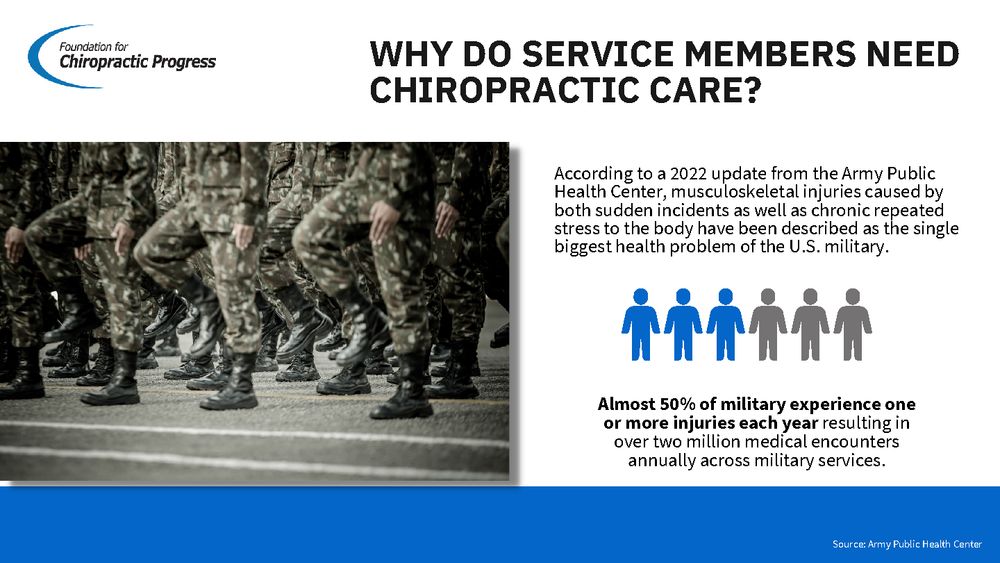 Foundation for
Chiropractic Progress

WHY DO SERVICE MEMBERS NEED CHIROPRACTIC CARE?

According to a 2022 update from the Army Public Health Center, musculoskeletal injuries caused by both sudden incidents as well as chronic repeated stress to the body have been described as the single biggest health problem of the U.S. military.

Almost 50% of military experience one or more injuries each year resulting in over two million medical encounters annually across military services.

Source: Army Public Health Center